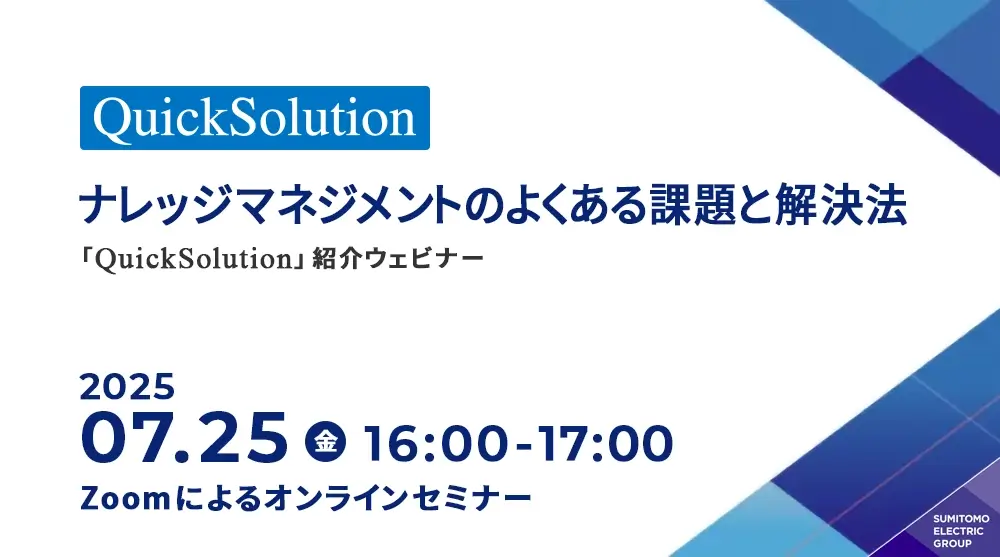 QuickSolution

ナレッジマネジメントのよくある課題と解決法

「QuickSolution」紹介ウェビナー

2025

07.25 金 16:00-17:00

Zoomによるオンラインセミナー

SUMITOMO ELECTRIC GROUP